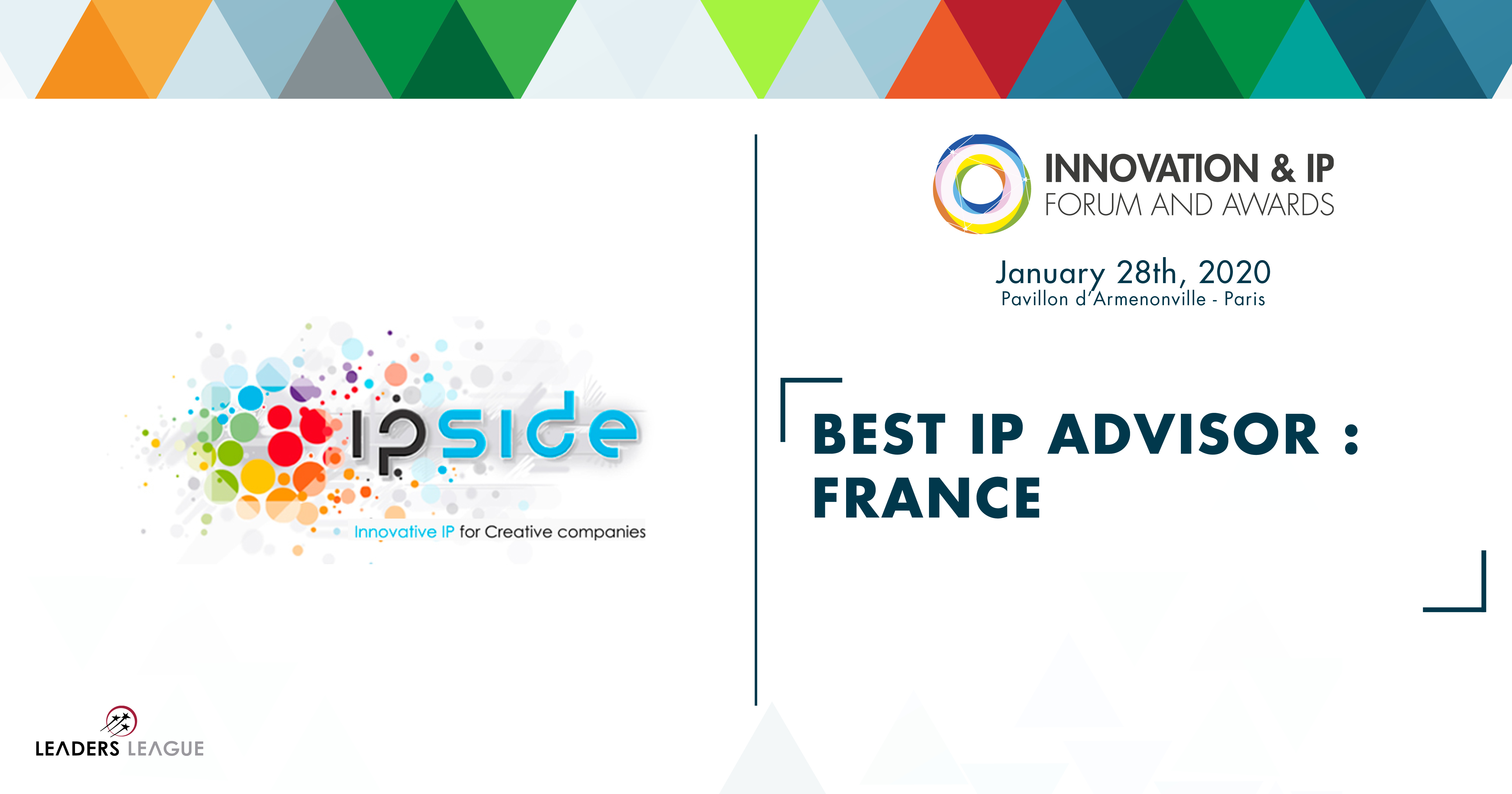 ipside

Innovative IP for Creative companies

LEADERS LEAGUE

INNOVATION & IP
FORUM AND AWARDS

January 28th, 2020
Pavillon d'Armenonville - Paris

BEST IP ADVISOR : FRANCE